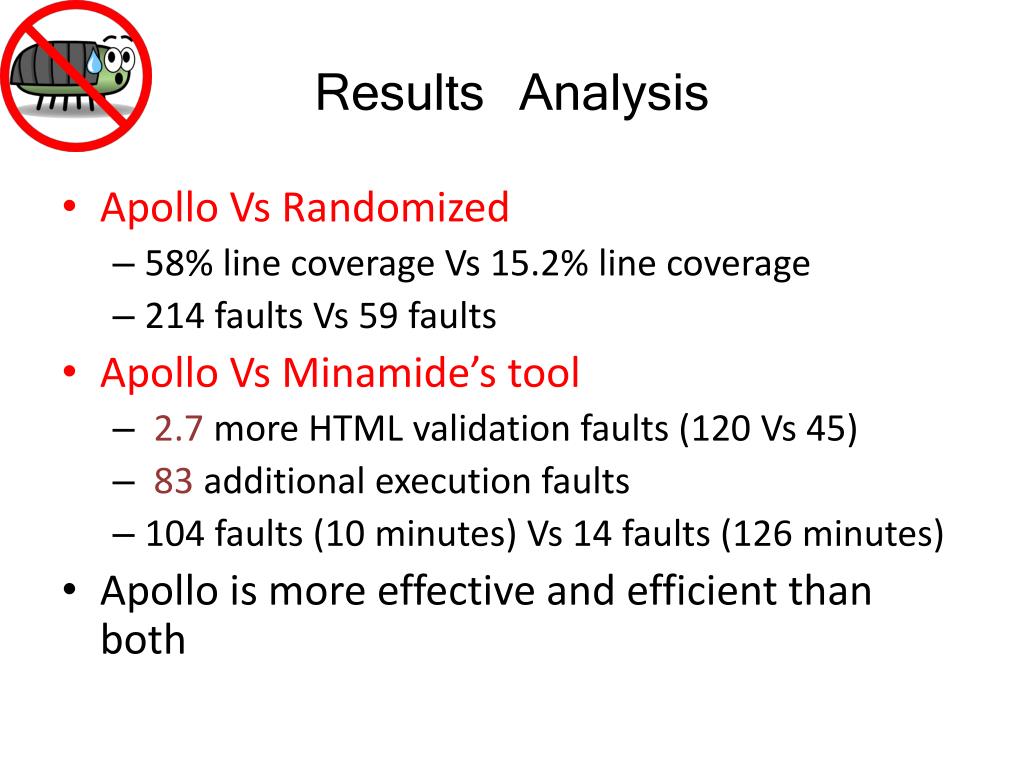 Results Analysis

• Apollo Vs Randomized
– 58% line coverage Vs 15.2% line coverage
– 214 faults Vs 59 faults
• Apollo Vs Minamide's tool
– 2.7 more HTML validation faults (120 Vs 45)
– 83 additional execution faults
– 104 faults (10 minutes) Vs 14 faults (126 minutes)
• Apollo is more effective and efficient than both